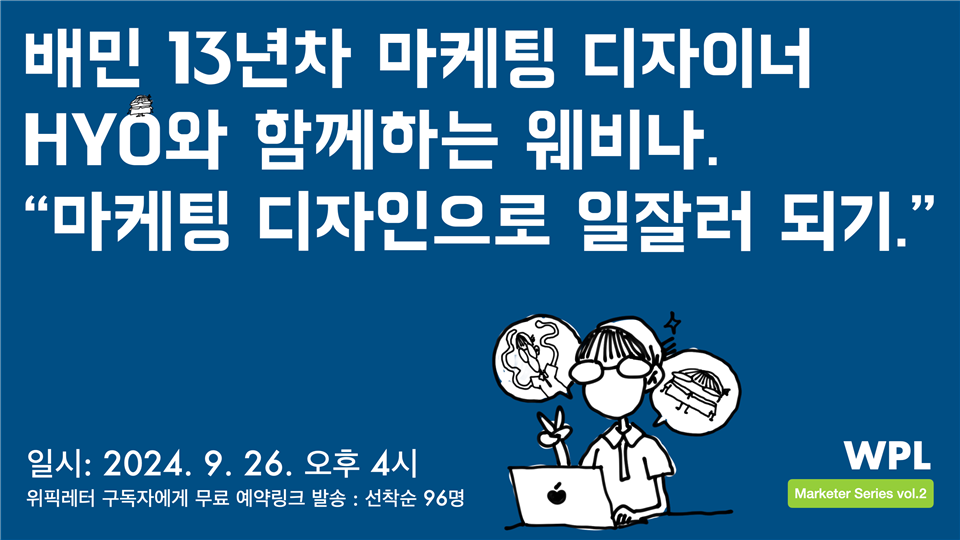 배민 13년차 마케팅 디자이너 HYO와 함께하는 웨비나.
“마케팅 디자인으로 일잘러 되기.”

일시: 2024. 9. 26. 오후 4시
위픽레터 구독자에게 무료 예약링크 발송 : 선착순 96명

WPL
Marketer Series vol.2